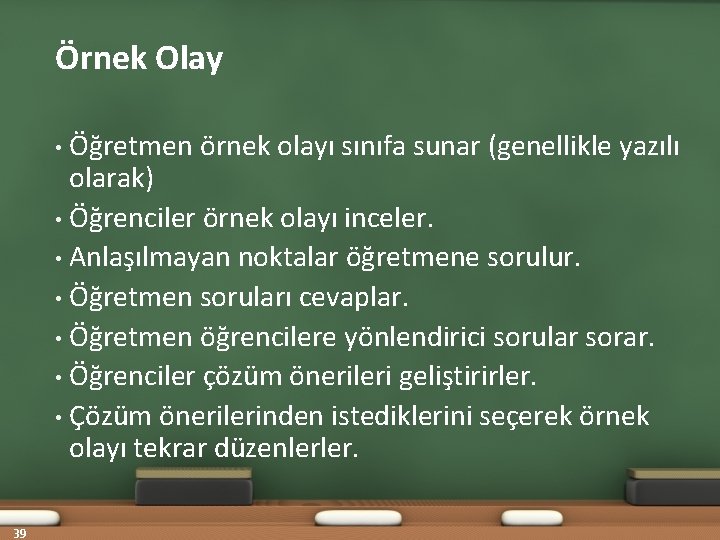 Örnek Olay

• Öğretmen örnek olayı sınıfa sunar (genellikle yazılı olarak)
• Öğrenciler örnek olayı inceler.
• Anlaşılmayan noktalar öğretmene sorulur.
• Öğretmen soruları cevaplar.
• Öğretmen öğrencilere yönlendirici sorular sorar.
• Öğrenciler çözüm önerileri geliştirirler.
• Çözüm önerilerinden istediklerini seçerek örnek olayı tekrar düzenlerler.

39